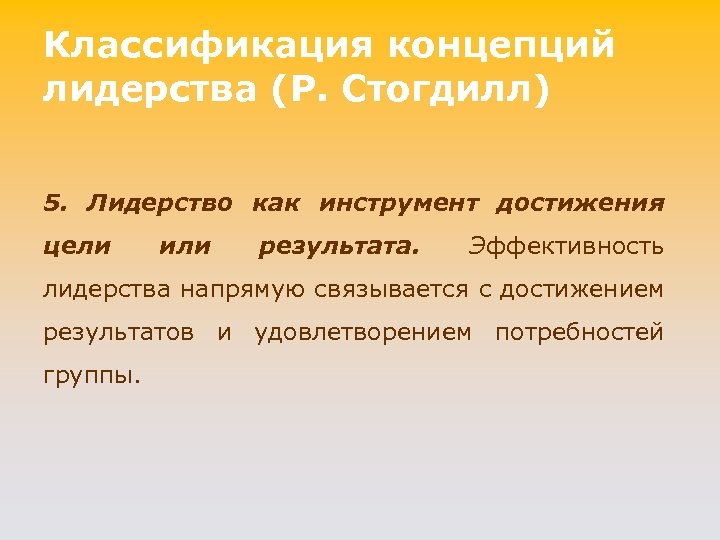 Классификация концепций лидерства (Р. Стогдилл)

5. Лидерство как инструмент достижения цели или результата. Эффективность лидерства напрямую связывается с достижением результатов и удовлетворением потребностей группы.